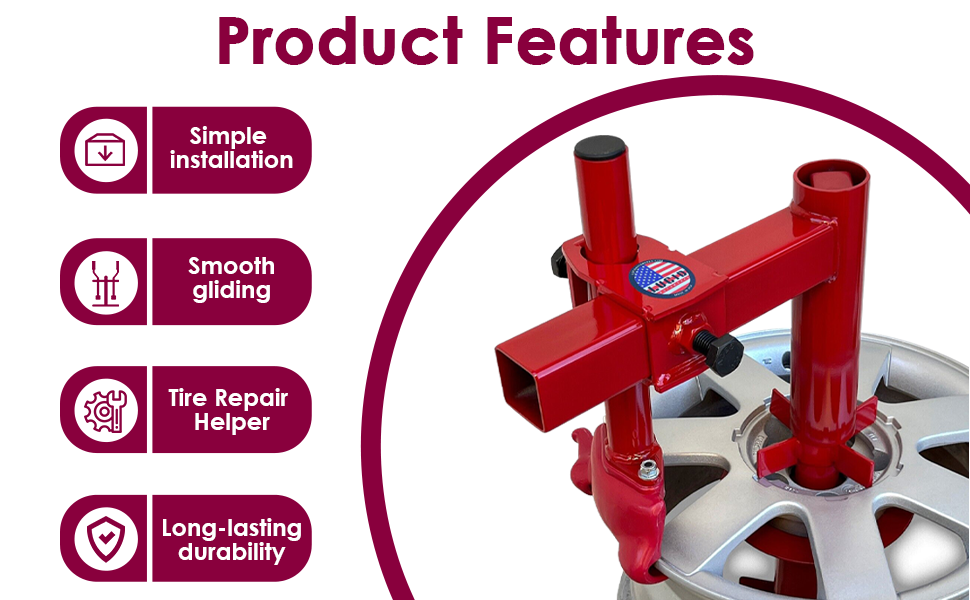 Product Features

Simple installation

Smooth gliding

Tire Repair Helper

Long-lasting durability

LUCID